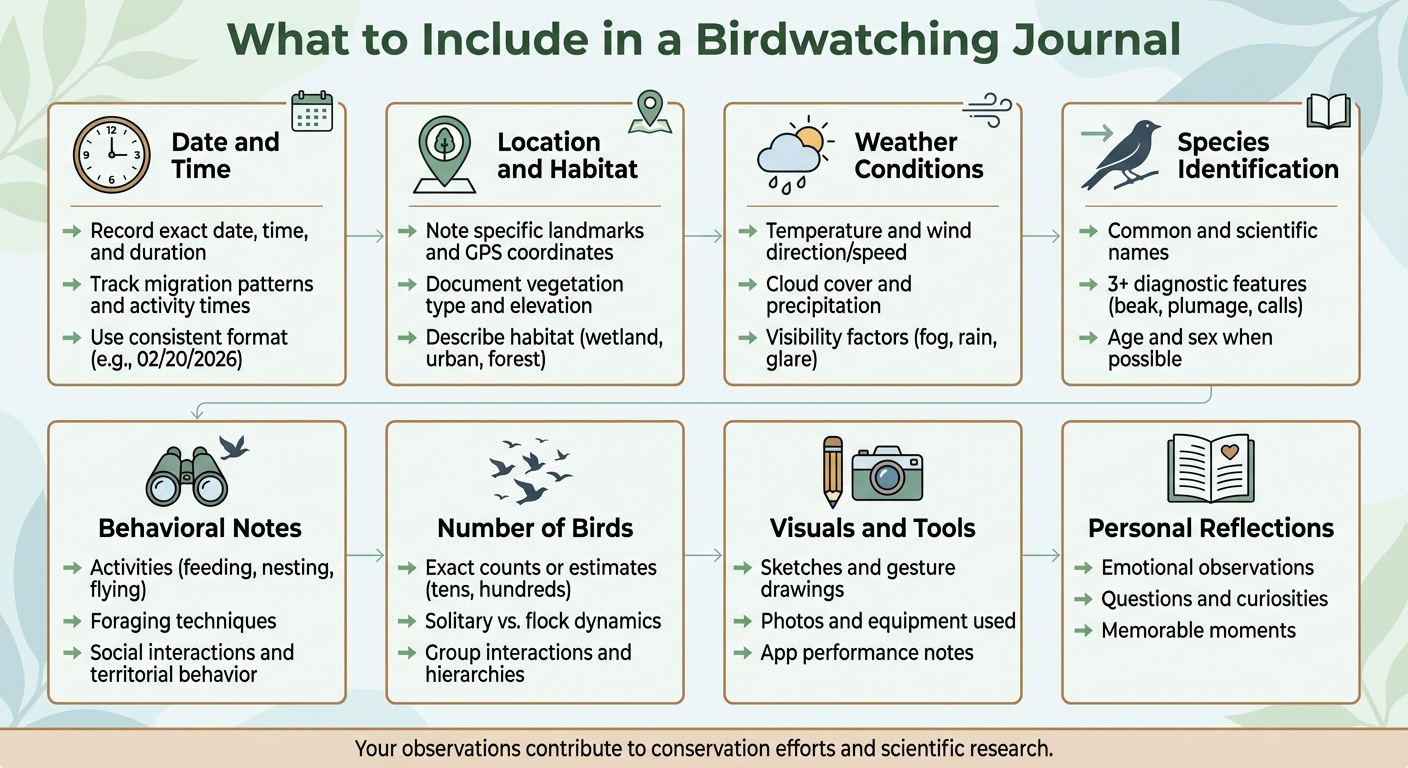 What to Include in a Birdwatching Journal

Date and Time
→ Record exact date, time, and duration
→ Track migration patterns and activity times
→ Use consistent format (e.g., 02/20/2026)

Location and Habitat
→ Note specific landmarks and GPS coordinates
→ Document vegetation type and elevation
→ Describe habitat (wetland, urban, forest)

Weather Conditions
→ Temperature and wind direction/speed
→ Cloud cover and precipitation
→ Visibility factors (fog, rain, glare)

Species Identification
→ Common and scientific names
→ 3+ diagnostic features (beak, plumage, calls)
→ Age and sex when possible

Behavioral Notes
→ Activities (feeding, nesting, flying)
→ Foraging techniques
→ Social interactions and territorial behavior

Number of Birds
→ Exact counts or estimates (tens, hundreds)
→ Solitary vs. flock dynamics
→ Group interactions and hierarchies

Visuals and Tools
→ Sketches and gesture drawings
→ Photos and equipment used
→ App performance notes

Personal Reflections
→ Emotional observations
→ Questions and curiosities
→ Memorable moments

Your observations contribute to conservation efforts and scientific research.